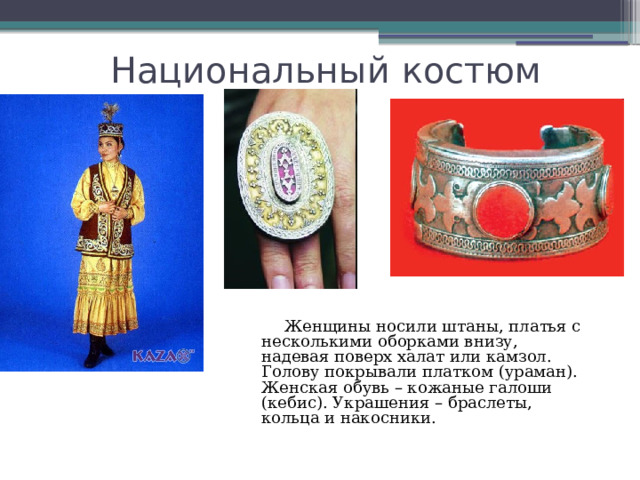 Национальный костюм

KAZA

Женщины носили штаны, платья с несколькими оборками внизу, надевая поверх халат или камзол. Голову покрывали платком (ураман). Женская обувь – кожаные галоши (кебис). Украшения – браслеты, кольца и накосники.